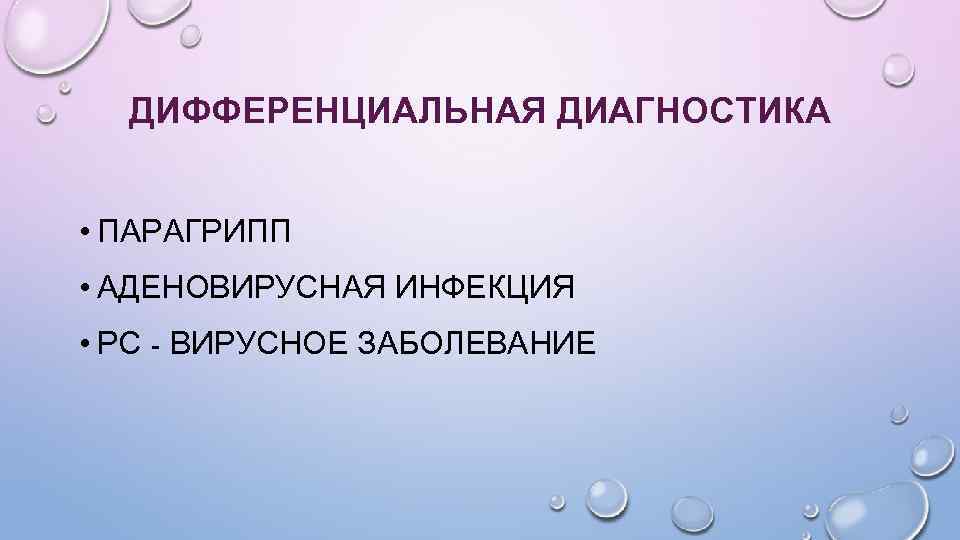 ДИФФЕРЕНЦИАЛЬНАЯ ДИАГНОСТИКА

• ПАРАГРИПП
• АДЕНОВИРУСНАЯ ИНФЕКЦИЯ
• РС - ВИРУСНОЕ ЗАБОЛЕВАНИЕ